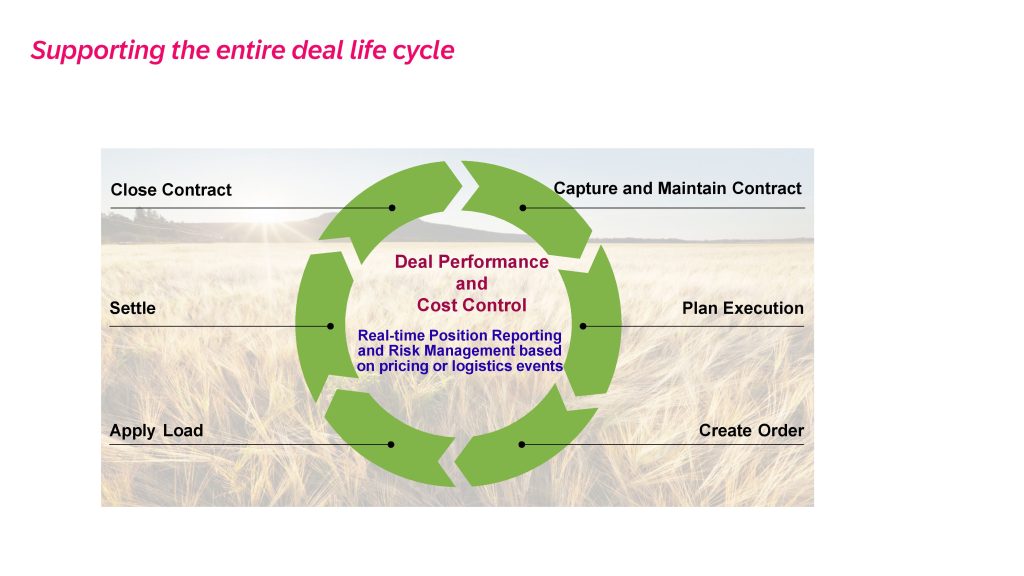 Supporting the entire deal life cycle

Close Contract

Capture and Maintain Contract

Deal Performance and Cost Control

Real-time Position Reporting and Risk Management based on pricing or logistics events

Settle

Plan Execution

Apply Load

Create Order